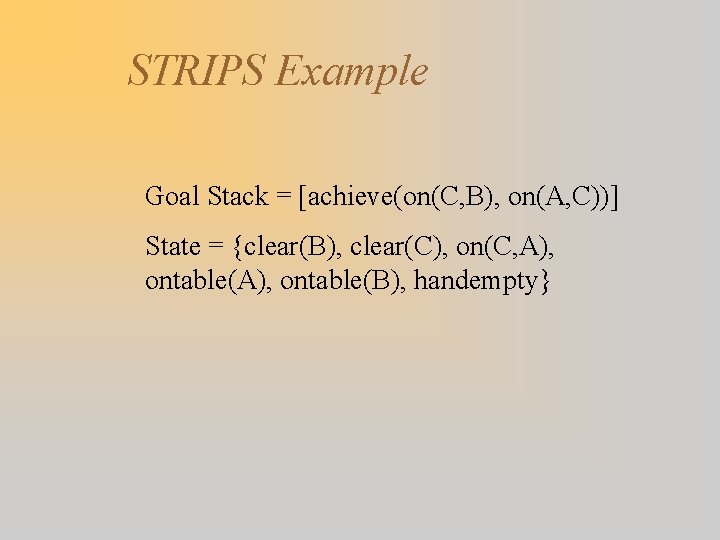 STRIPS Example

Goal Stack = [achieve(on(C,B), on(A,C))]

State = {clear(B), clear(C), on(C,A), ontable(A), ontable(B), handempty}